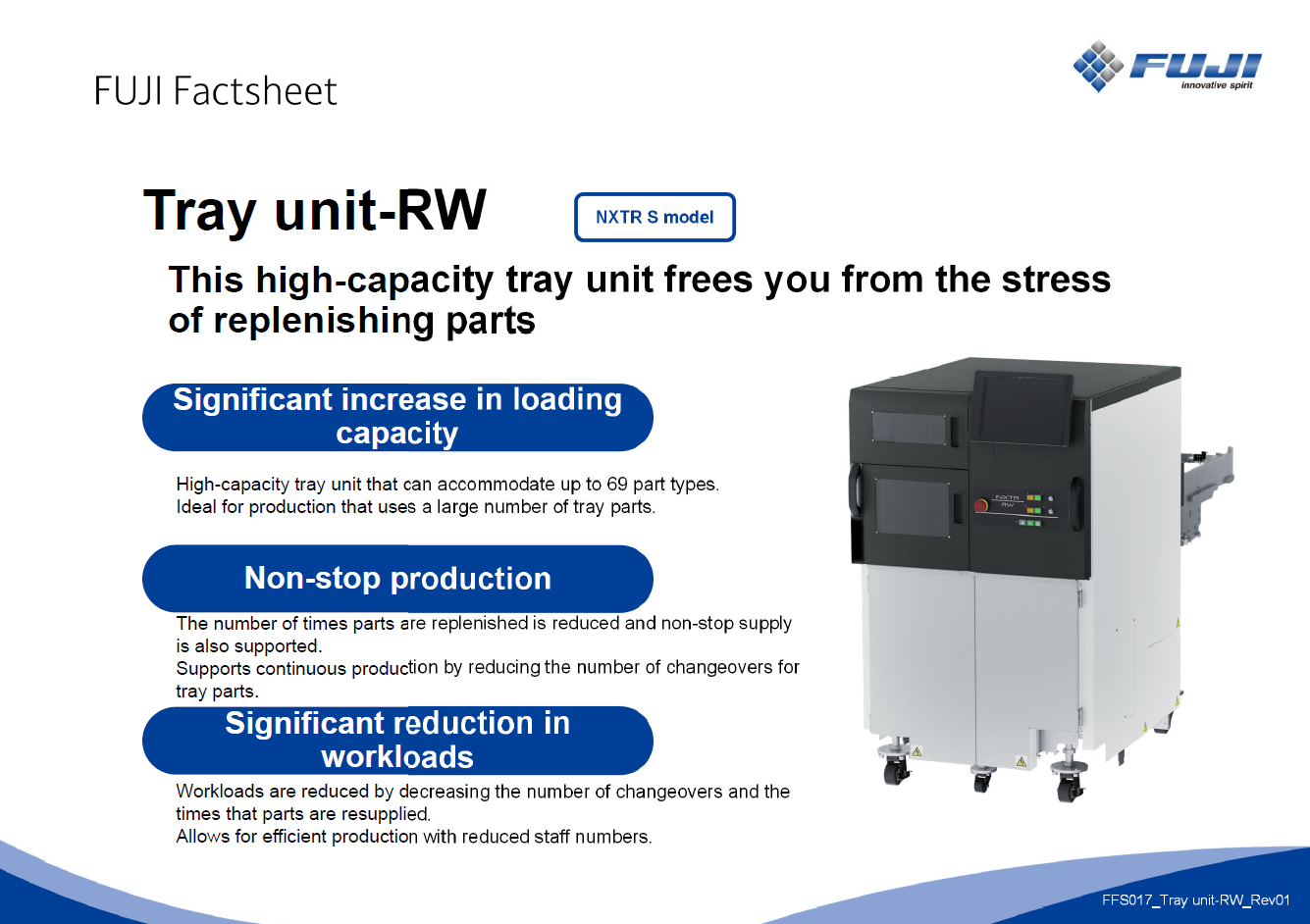 FUJI Factsheet

FUJI
innovative spirit

Tray unit-RW

NXTR S model

This high-capacity tray unit frees you from the stress of replenishing parts

Significant increase in loading capacity

High-capacity tray unit that can accommodate up to 69 part types.
Ideal for production that uses a large number of tray parts.

Non-stop production

The number of times parts are replenished is reduced and non-stop supply is also supported.
Supports continuous production by reducing the number of changeovers for tray parts.

Significant reduction in workloads

Workloads are reduced by decreasing the number of changeovers and the times that parts are resupplied.
Allows for efficient production with reduced staff numbers.

NXTR RW

FFS017_Tray unit-RW_Rev01